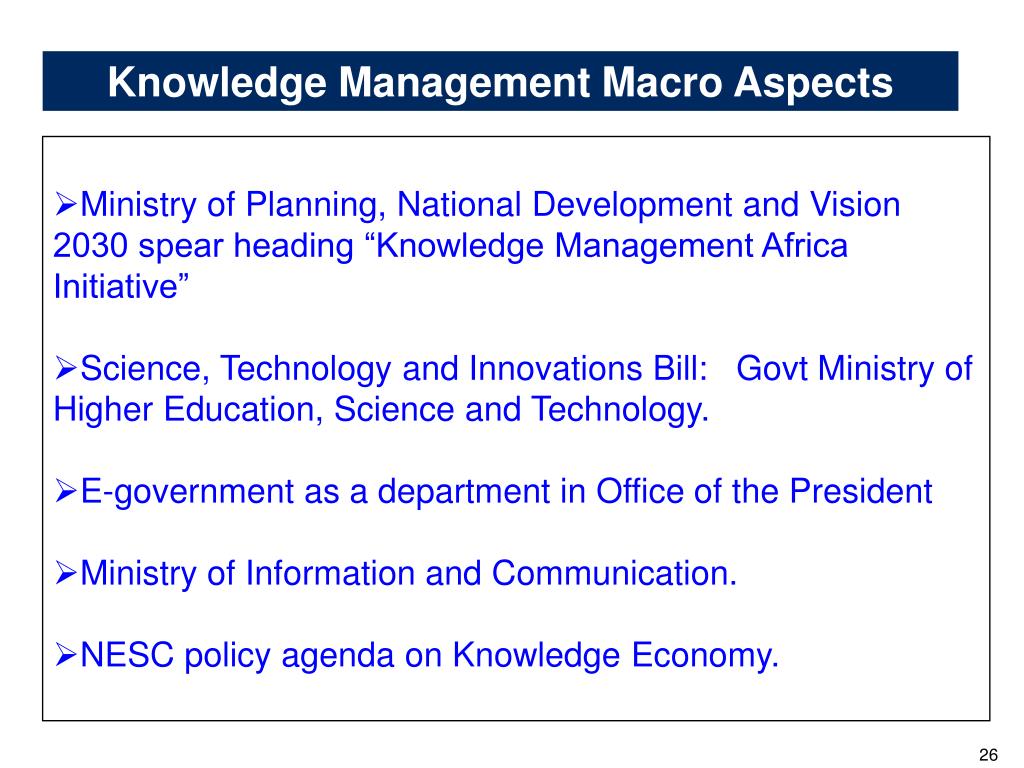 Knowledge Management Macro Aspects

➢Ministry of Planning, National Development and Vision 2030 spear heading “Knowledge Management Africa Initiative”

➢Science, Technology and Innovations Bill: Govt Ministry of Higher Education, Science and Technology.

➢E-government as a department in Office of the President

➢Ministry of Information and Communication.

➢NESC policy agenda on Knowledge Economy.

26